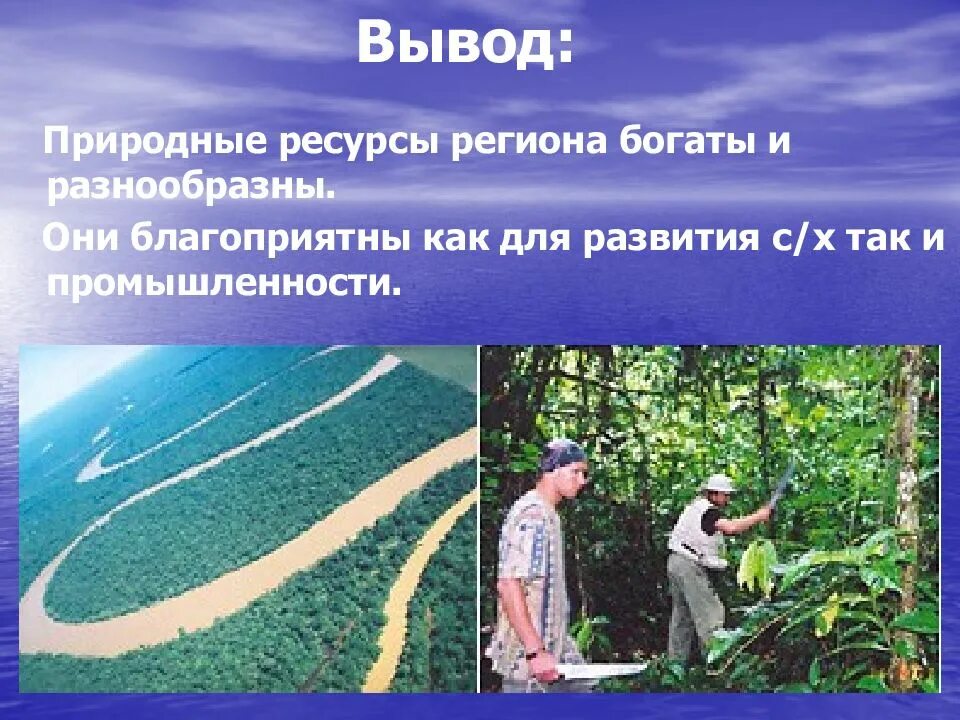 Вывод:

Природные ресурсы региона богаты и разнообразны.

Они благоприятны как для развития с/х так и промышленности.